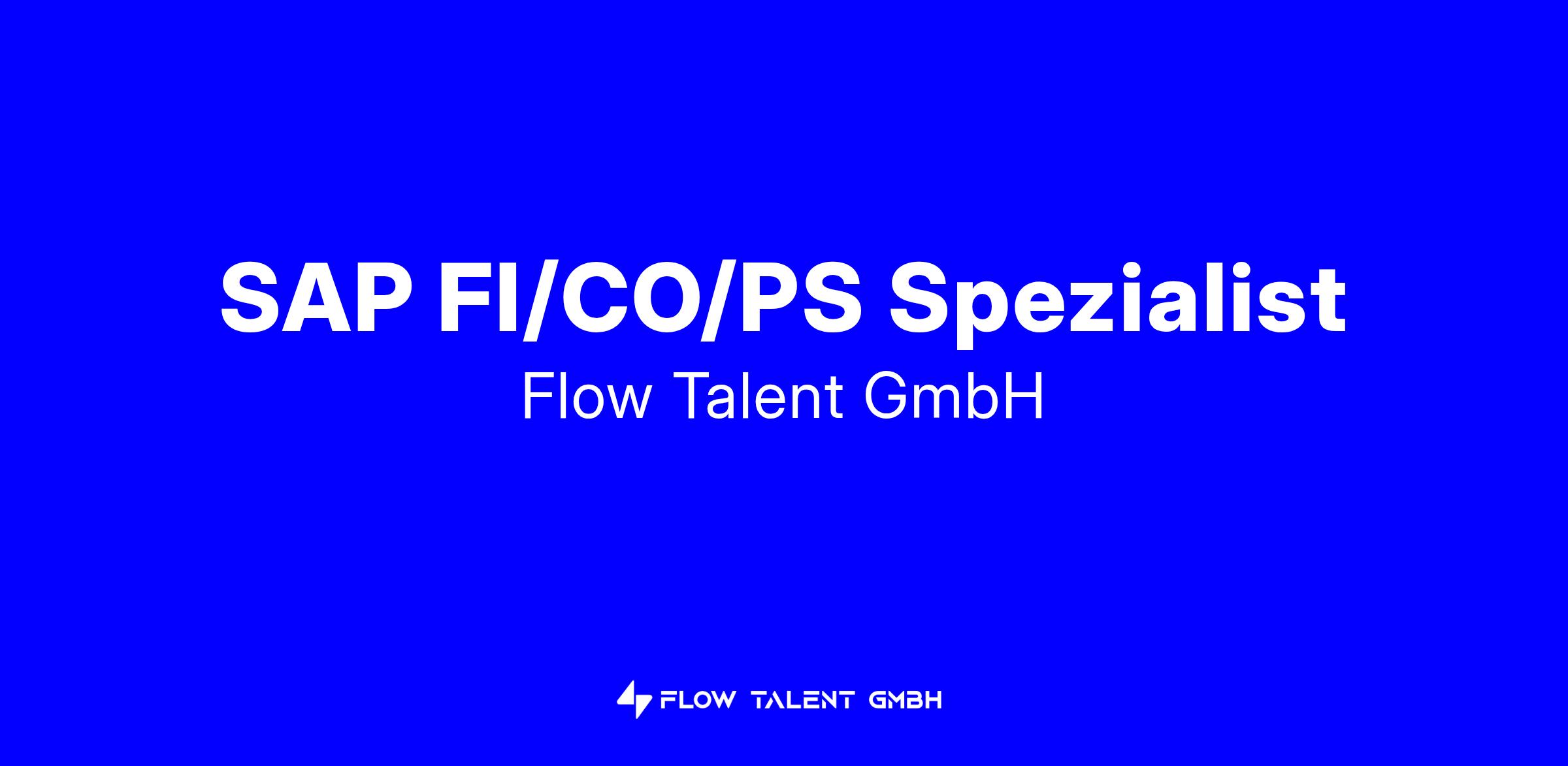 SAP FI/CO/PS Spezialist

Flow Talent GmbH

FLOW TALENT GMBH